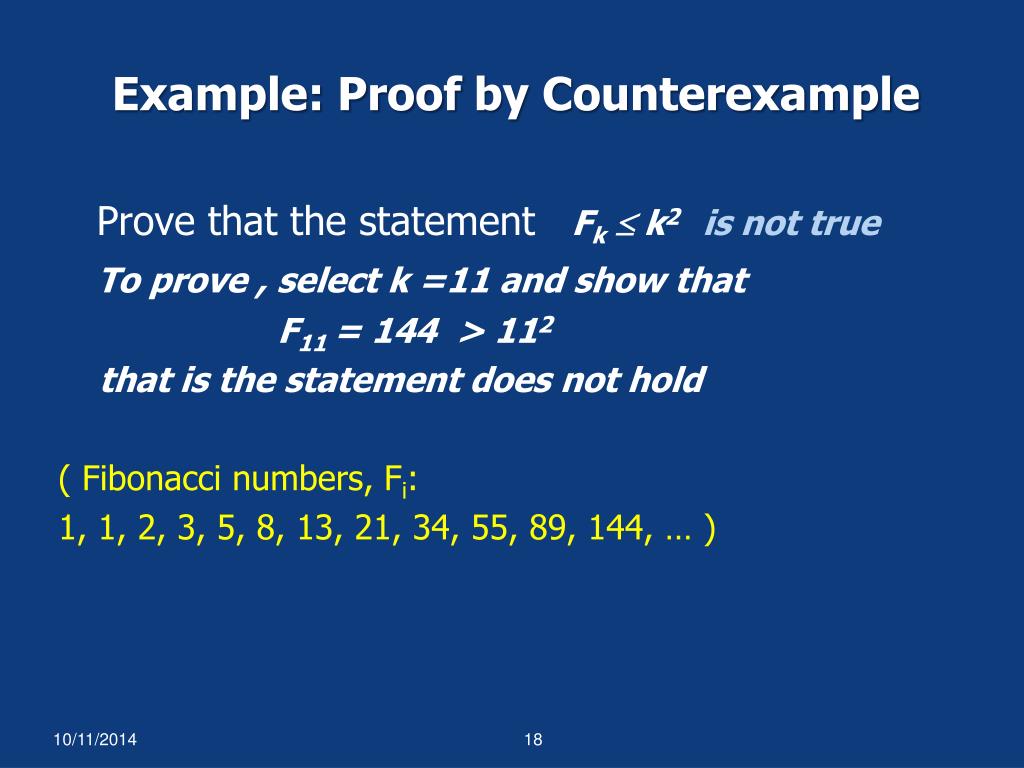 Example: Proof by Counterexample

Prove that the statement $F_k \leq k^2$ is not true

To prove , select k =11 and show that

$F_{11} = 144 > 11^2$

that is the statement does not hold

( Fibonacci numbers, $F_i$:
1, 1, 2, 3, 5, 8, 13, 21, 34, 55, 89, 144, … )

10/11/2014

18